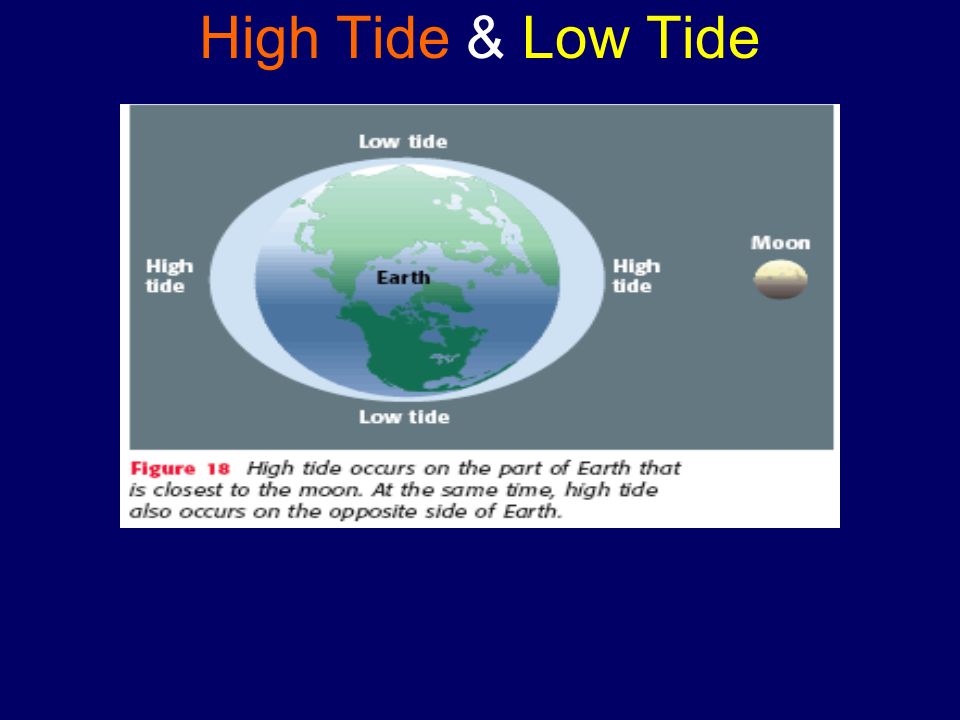 High Tide & Low Tide

Low tide

High tide

Earth

High tide

Moon

Low tide

Figure 18 High tide occurs on the part of Earth that is closest to the moon. At the same time, high tide also occurs on the opposite side of Earth.